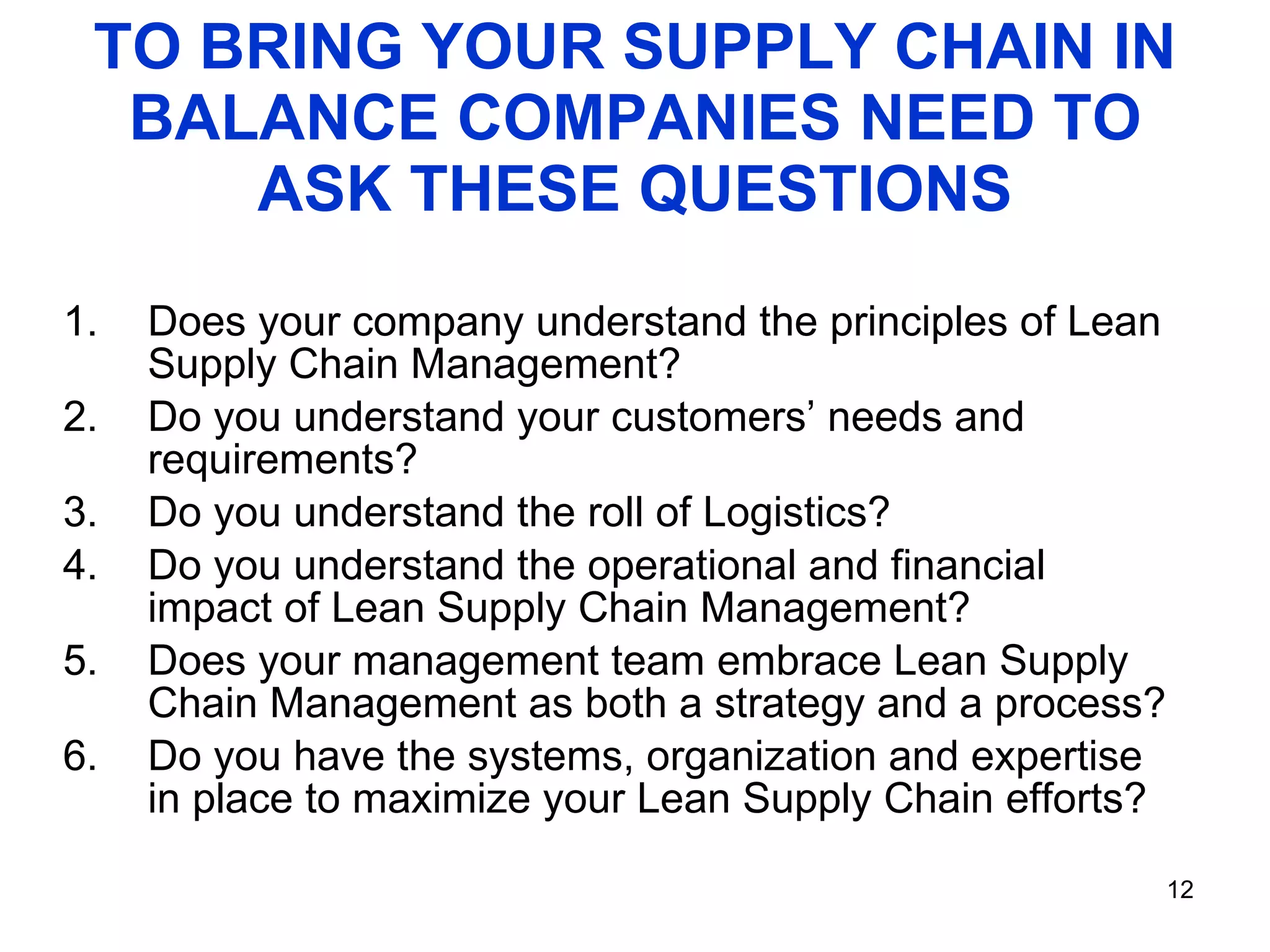 TO BRING YOUR SUPPLY CHAIN IN BALANCE COMPANIES NEED TO ASK THESE QUESTIONS

1. Does your company understand the principles of Lean Supply Chain Management?
2. Do you understand your customers’ needs and requirements?
3. Do you understand the roll of Logistics?
4. Do you understand the operational and financial impact of Lean Supply Chain Management?
5. Does your management team embrace Lean Supply Chain Management as both a strategy and a process?
6. Do you have the systems, organization and expertise in place to maximize your Lean Supply Chain efforts?

12